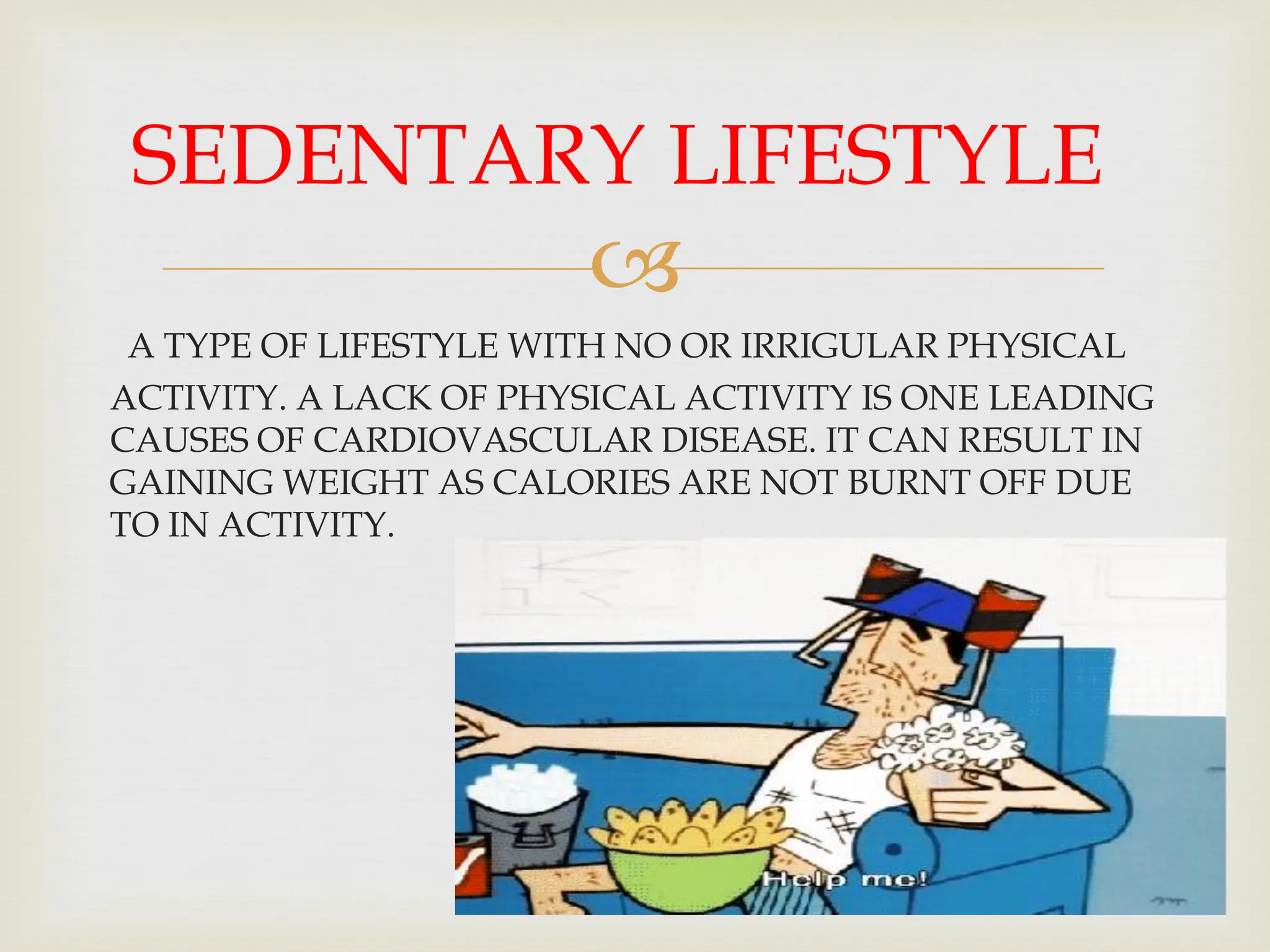 SEDENTARY LIFESTYLE

A TYPE OF LIFESTYLE WITH NO OR IRRIGULAR PHYSICAL ACTIVITY. A LACK OF PHYSICAL ACTIVITY IS ONE LEADING CAUSES OF CARDIOVASCULAR DISEASE. IT CAN RESULT IN GAINING WEIGHT AS CALORIES ARE NOT BURNT OFF DUE TO IN ACTIVITY.

Help me!